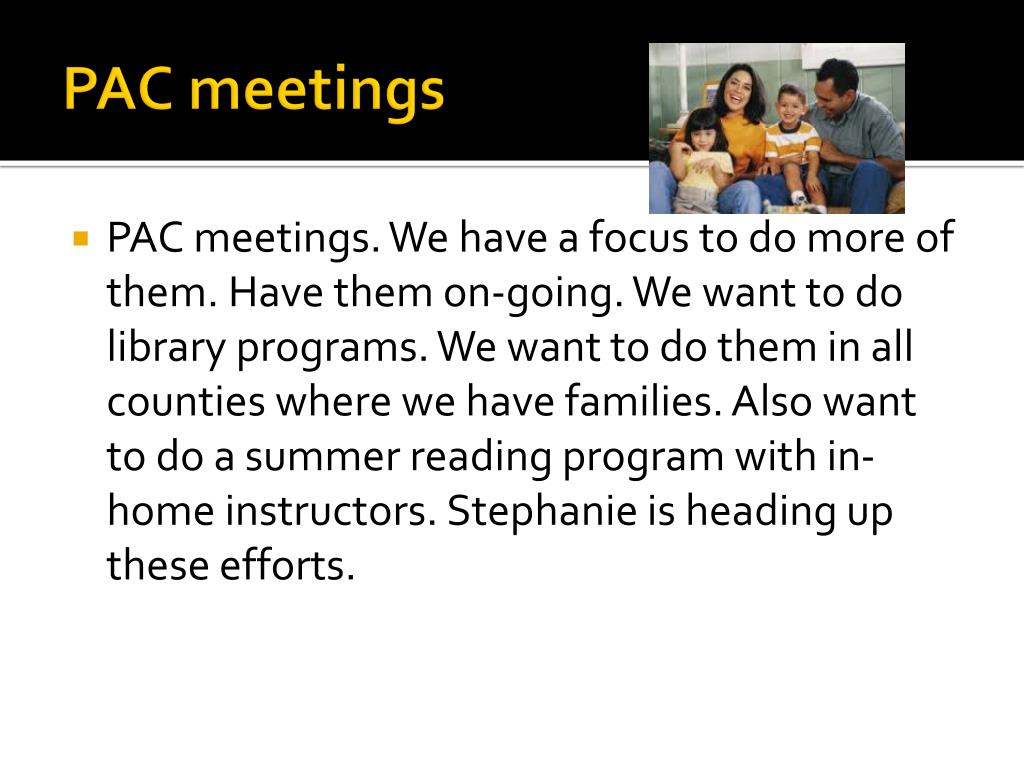 PAC meetings

PAC meetings. We have a focus to do more of them. Have them on-going. We want to do library programs. We want to do them in all counties where we have families. Also want to do a summer reading program with in-home instructors. Stephanie is heading up these efforts.